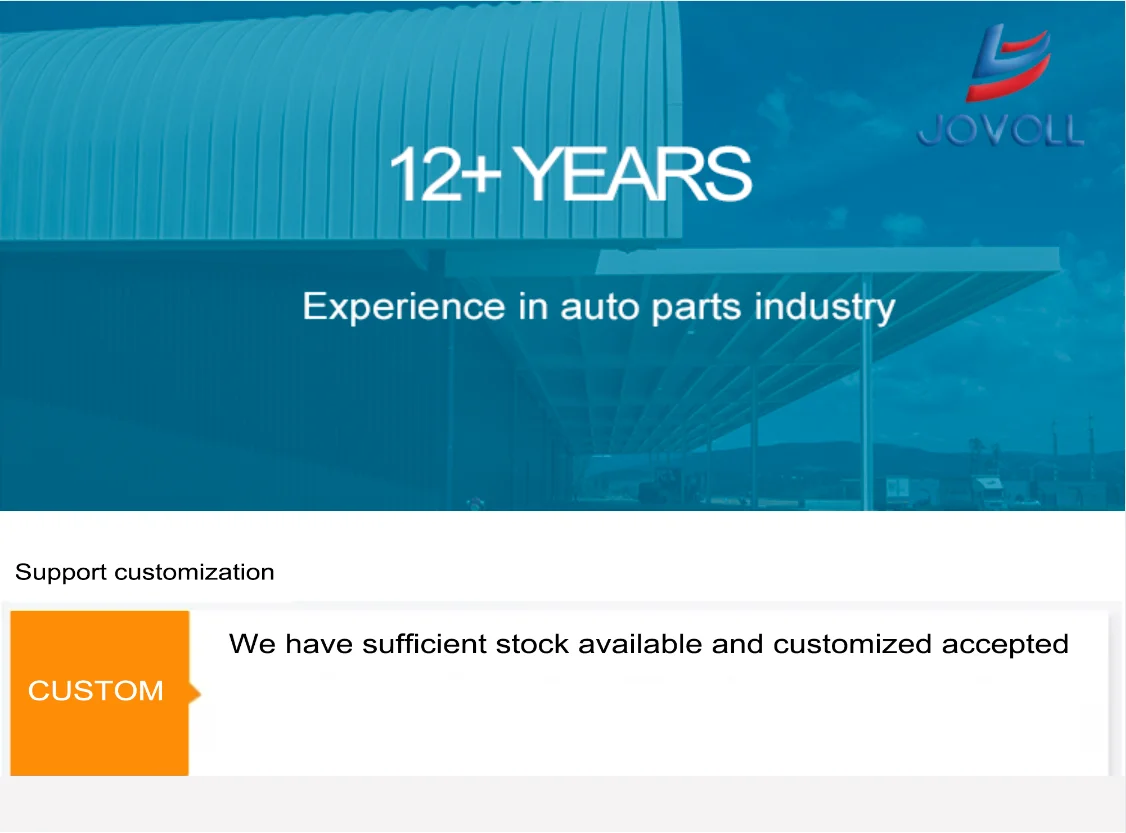 JOVOLL

12+ YEARS

Experience in auto parts industry

Support customization

CUSTOM

We have sufficient stock available and customized accepted